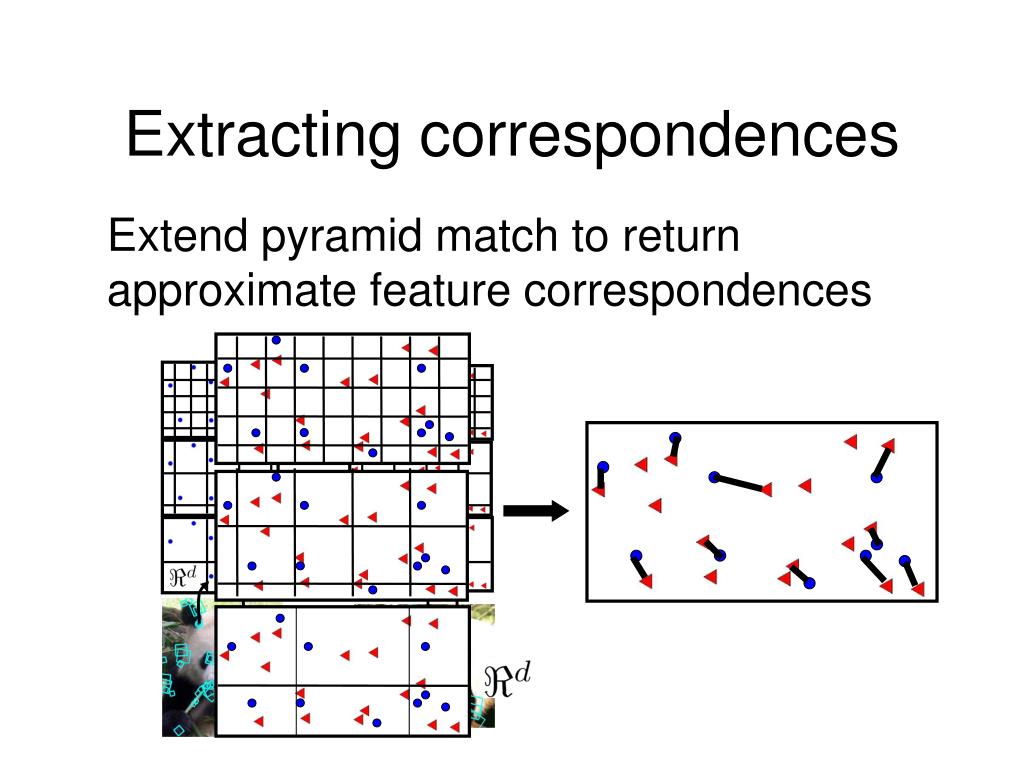 Extracting correspondences

Extend pyramid match to return approximate feature correspondences

$\Re^d$

$\Re^d$